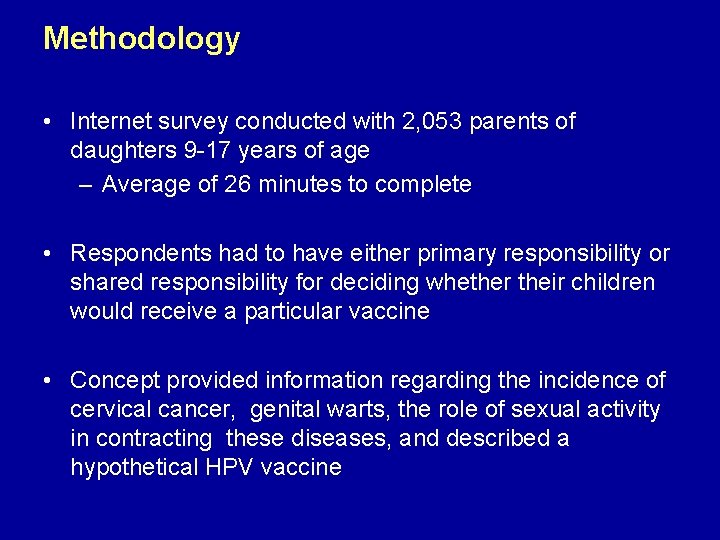 Methodology

• Internet survey conducted with 2,053 parents of daughters 9-17 years of age
– Average of 26 minutes to complete

• Respondents had to have either primary responsibility or shared responsibility for deciding whether their children would receive a particular vaccine

• Concept provided information regarding the incidence of cervical cancer, genital warts, the role of sexual activity in contracting these diseases, and described a hypothetical HPV vaccine